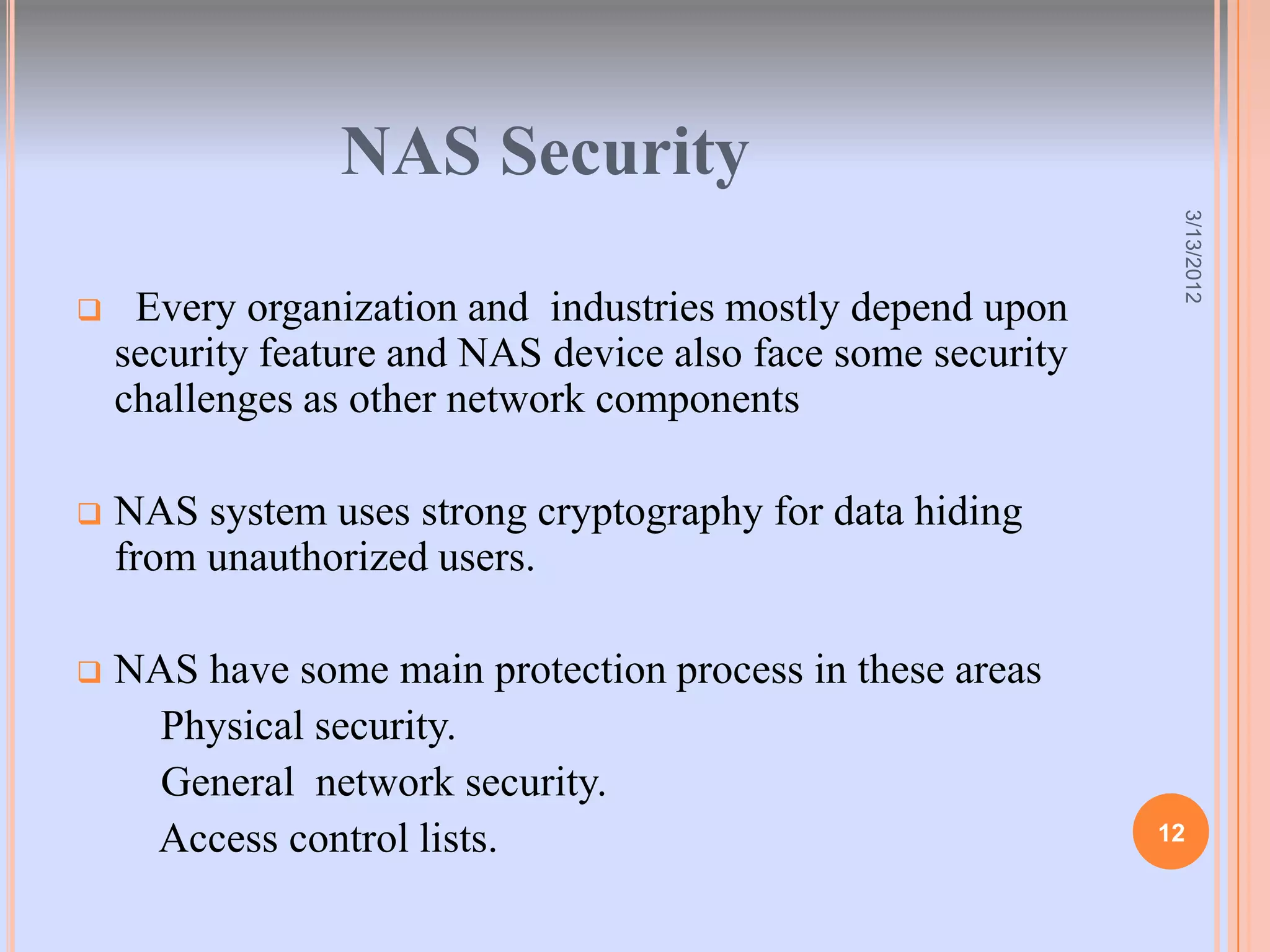 NAS Security

3/13/2012

❑ Every organization and industries mostly depend upon security feature and NAS device also face some security challenges as other network components

❑ NAS system uses strong cryptography for data hiding from unauthorized users.

❑ NAS have some main protection process in these areas
Physical security.
General network security.
Access control lists.

12